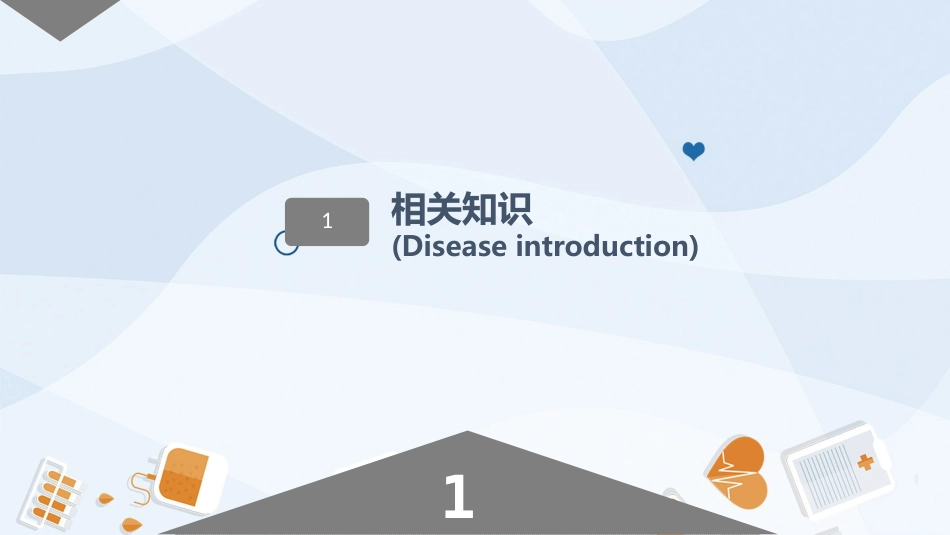 1

相关知识
(Disease introduction)

1